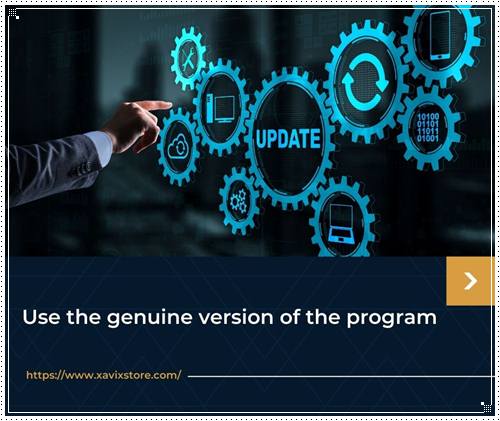 UPDATE

10100
01101
11011
01001

Use the genuine version of the program

https://www.xavixstore.com/